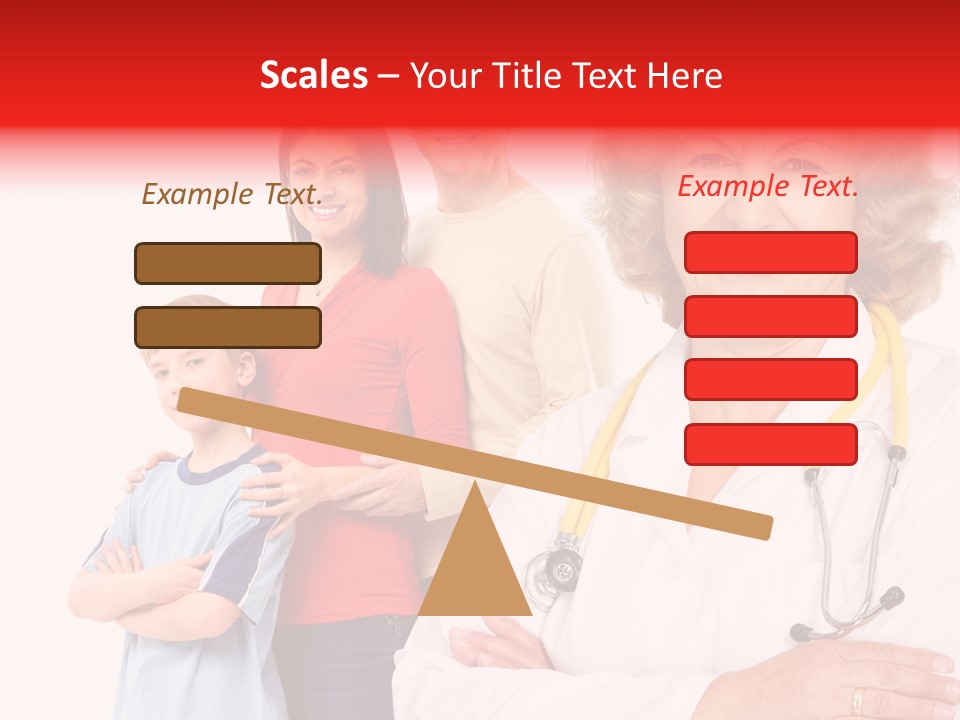 Scales – Your Title Text Here

Example Text.

Example Text.